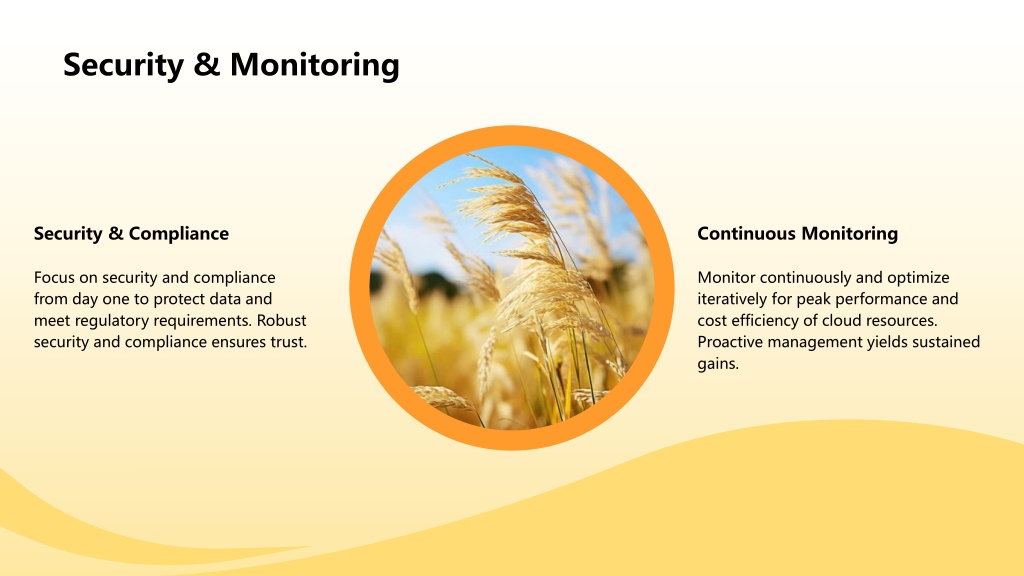 Security & Monitoring

Security & Compliance

Focus on security and compliance from day one to protect data and meet regulatory requirements. Robust security and compliance ensures trust.

Continuous Monitoring

Monitor continuously and optimize iteratively for peak performance and cost efficiency of cloud resources. Proactive management yields sustained gains.